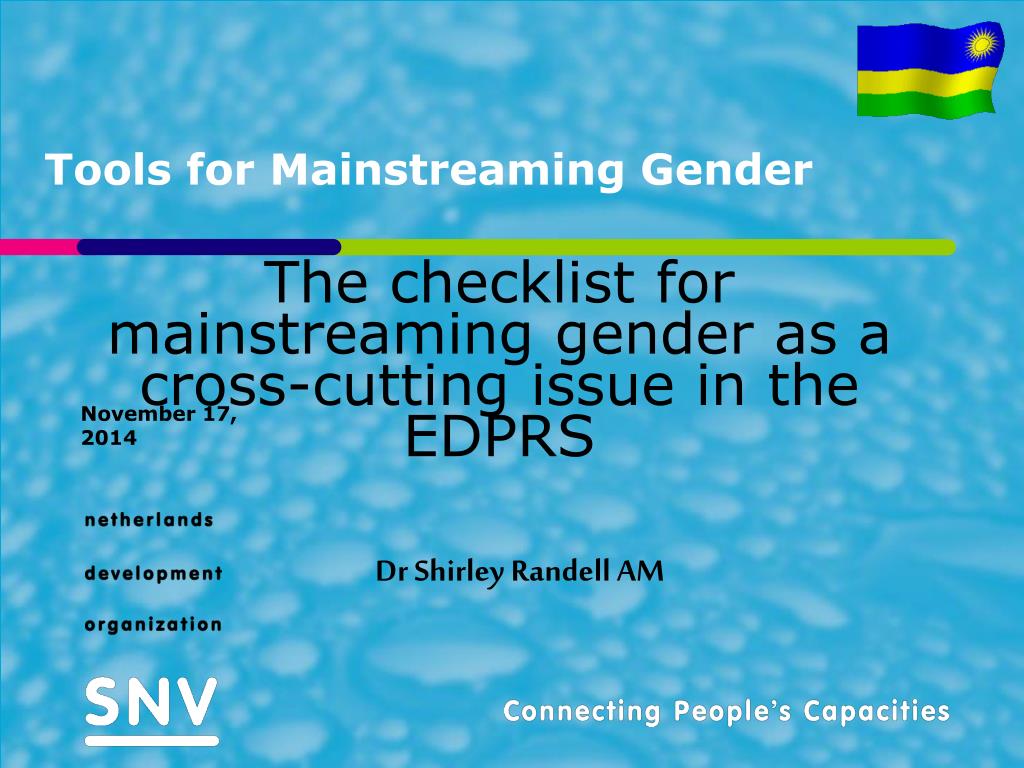 Tools for Mainstreaming Gender

The checklist for mainstreaming gender as a cross-cutting issue in the EDPRS

November 17, 2014

netherlands

development

organization

Dr Shirley Randell AM

SNV

Connecting People's Capacities